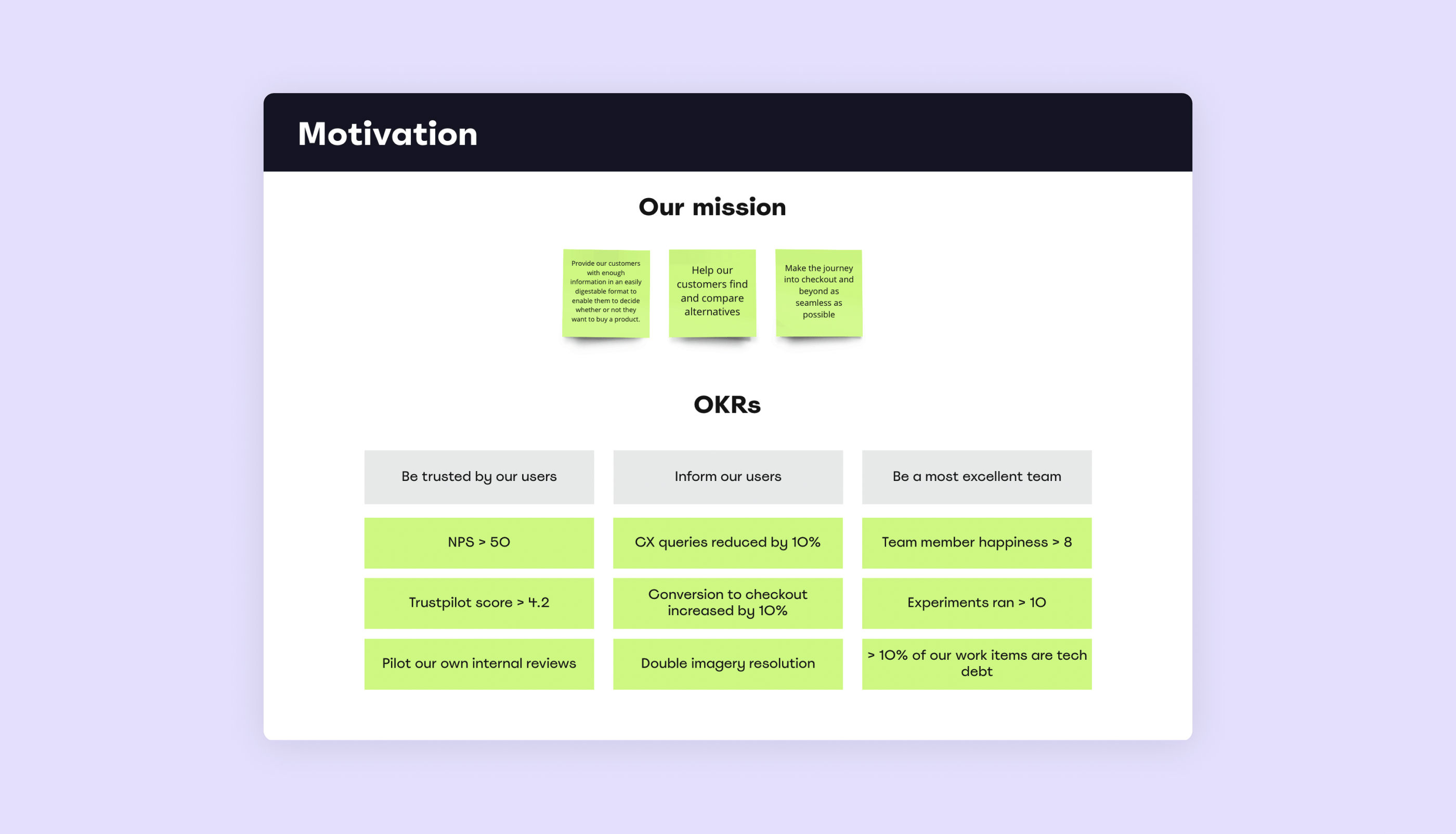 Motivation

Our mission

Provide our customers with enough information in an easily digestable format to enable them to decide whether or not they want to buy a product.

Help our customers find and compare alternatives

Make the journey into checkout and beyond as seamless as possible

OKRs

| Be trusted by our users | Inform our users | Be a most excellent team |
|---|---|---|
| NPS > 50 | CX queries reduced by 10% | Team member happiness > 8 |
| Trustpilot score > 4.2 | Conversion to checkout increased by 10% | Experiments ran > 10 |
| Pilot our own internal reviews | Double imagery resolution | > 10% of our work items are tech debt |